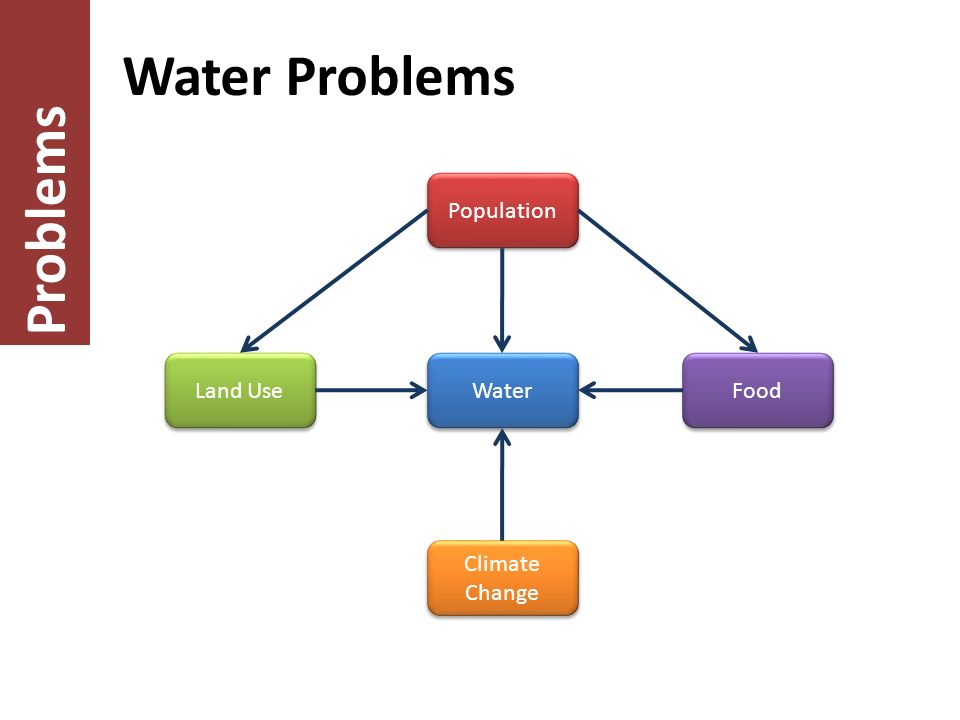 Problems

Water Problems

Population

Land Use

Water

Food

Climate Change